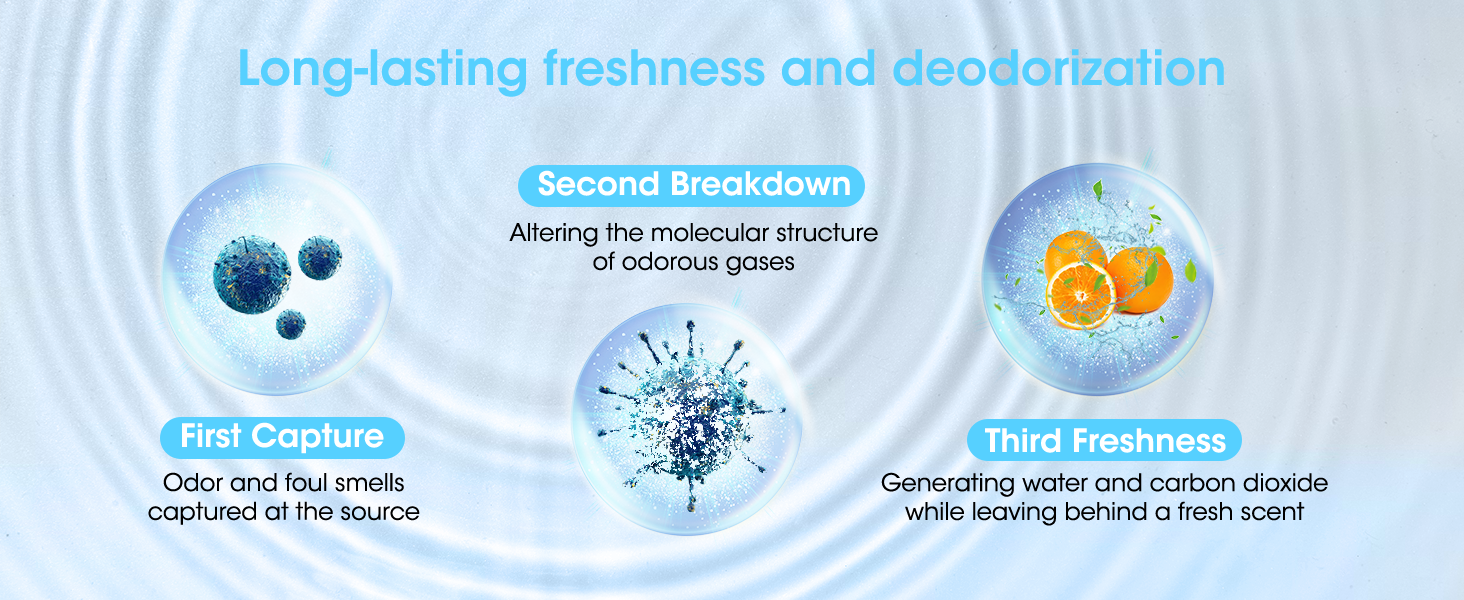 Long-lasting freshness and deodorization

First Capture

Odor and foul smells captured at the source

Second Breakdown

Altering the molecular structure of odorous gases

Third Freshness

Generating water and carbon dioxide while leaving behind a fresh scent